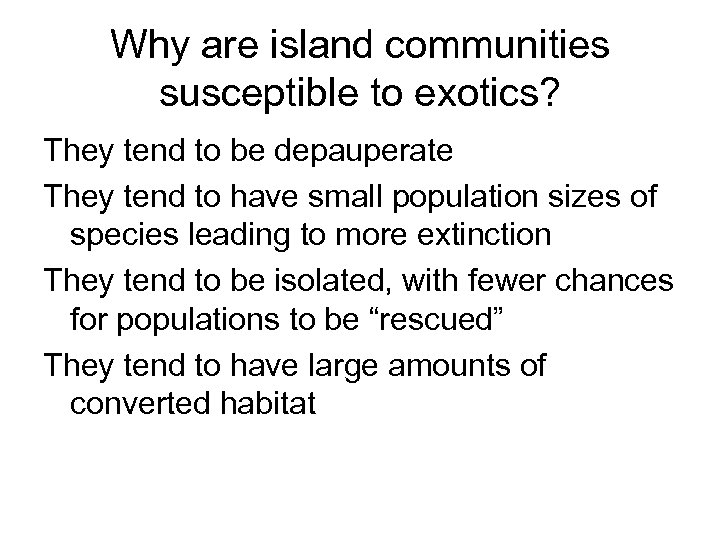 Why are island communities susceptible to exotics?

They tend to be depauperate

They tend to have small population sizes of species leading to more extinction

They tend to be isolated, with fewer chances for populations to be “rescued”

They tend to have large amounts of converted habitat